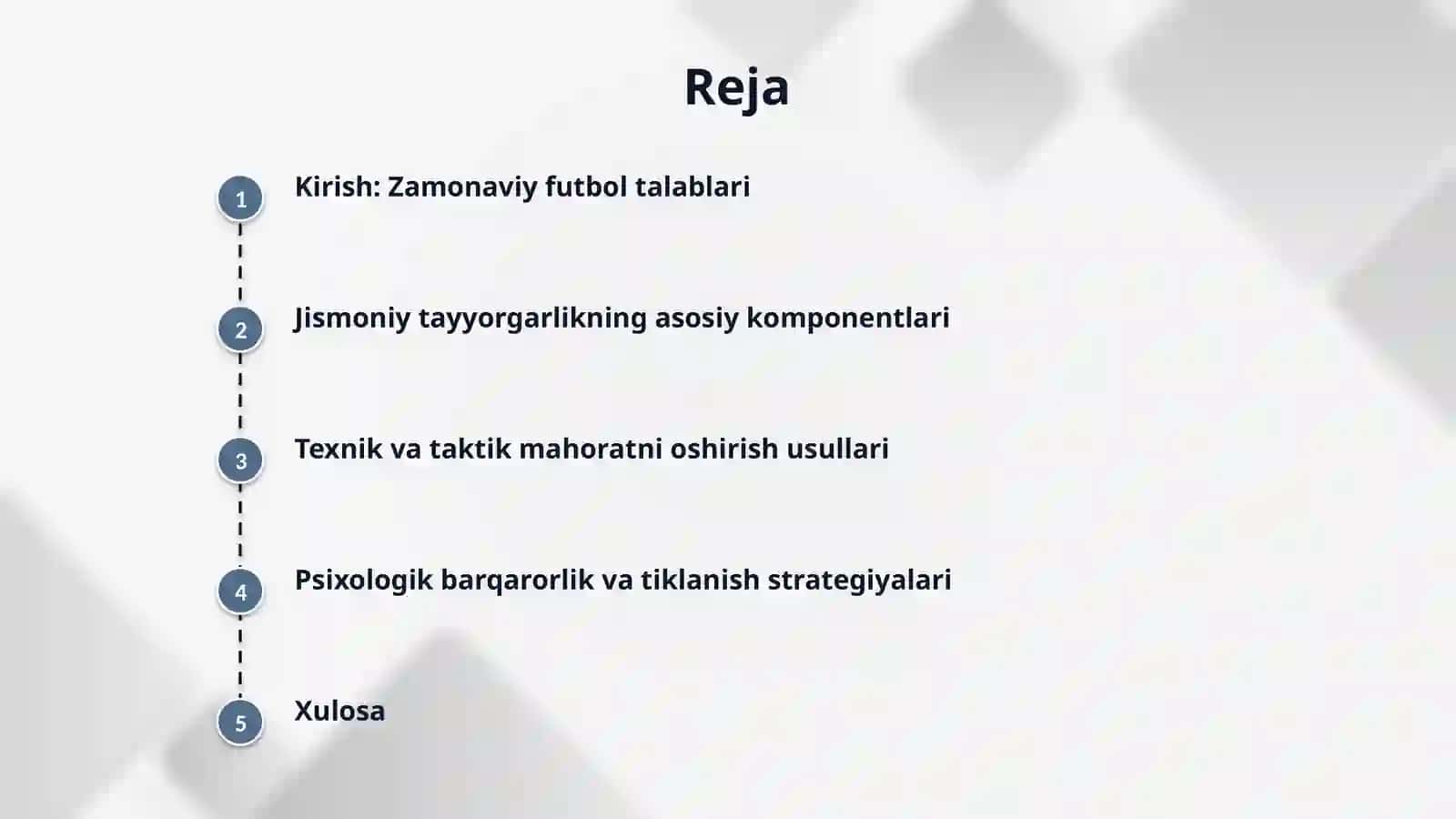 Reja

1 Kirish: Zamonaviy futbol talablari

2 Jismoniy tayyorgarlikning asosiy komponentlari

3 Texnik va taktik mahoratni oshirish usullari

4 Psixologik barqarorlik va tiklanish strategiyalari

5 Xulosa